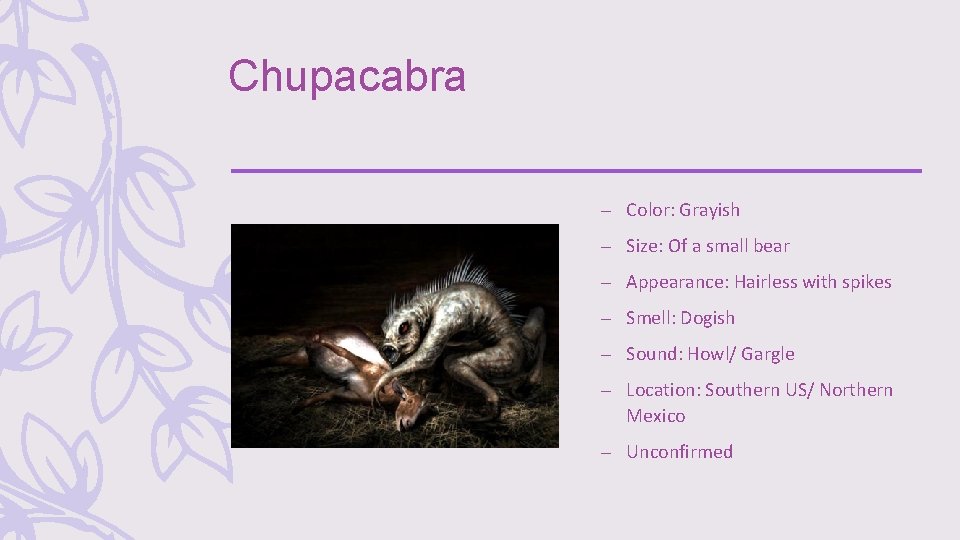 Chupacabra

– Color: Grayish
– Size: Of a small bear
– Appearance: Hairless with spikes
– Smell: Dogish
– Sound: Howl/ Gargle
– Location: Southern US/ Northern Mexico
– Unconfirmed